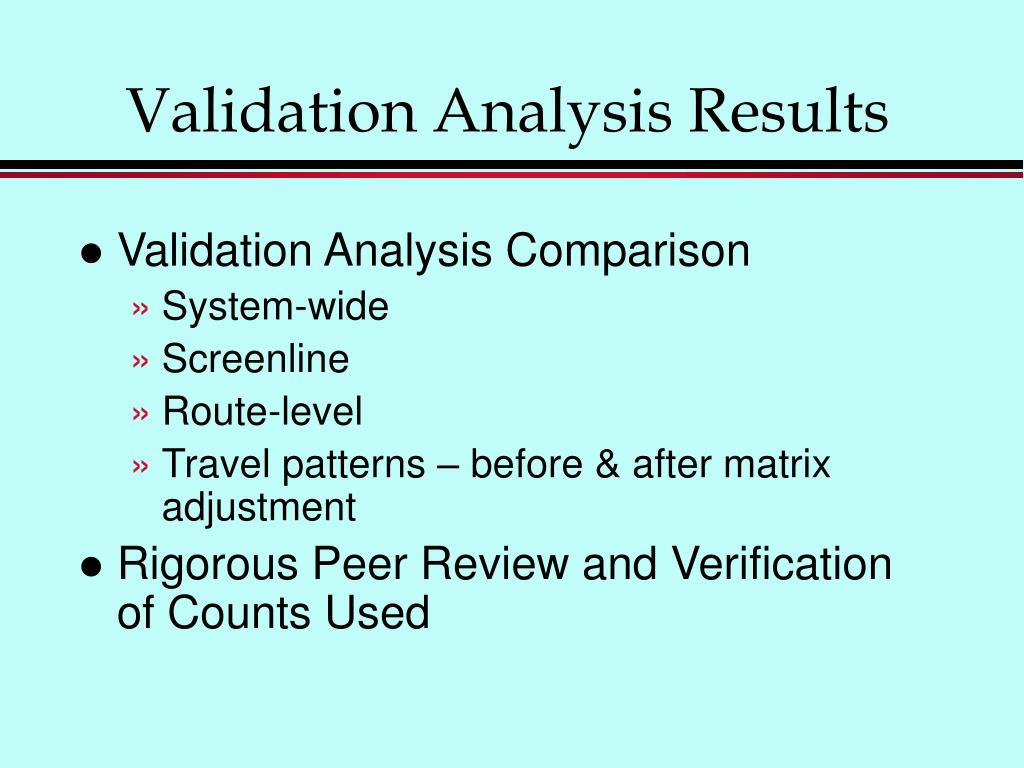 Validation Analysis Results

● Validation Analysis Comparison
» System-wide
» Screenline
» Route-level
» Travel patterns – before & after matrix adjustment
● Rigorous Peer Review and Verification of Counts Used